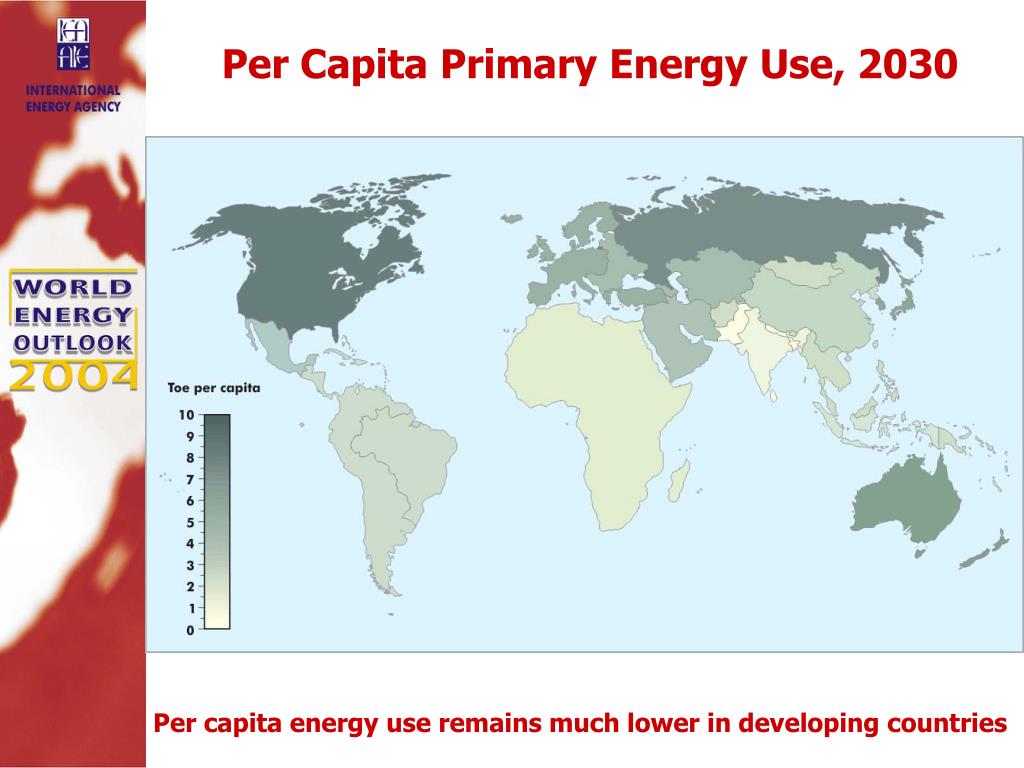 INTERNATIONAL ENERGY AGENCY

WORLD ENERGY OUTLOOK 2004

Per Capita Primary Energy Use, 2030

Toe per capita

10
9
8
7
6
5
4
3
2
1
0

Per capita energy use remains much lower in developing countries